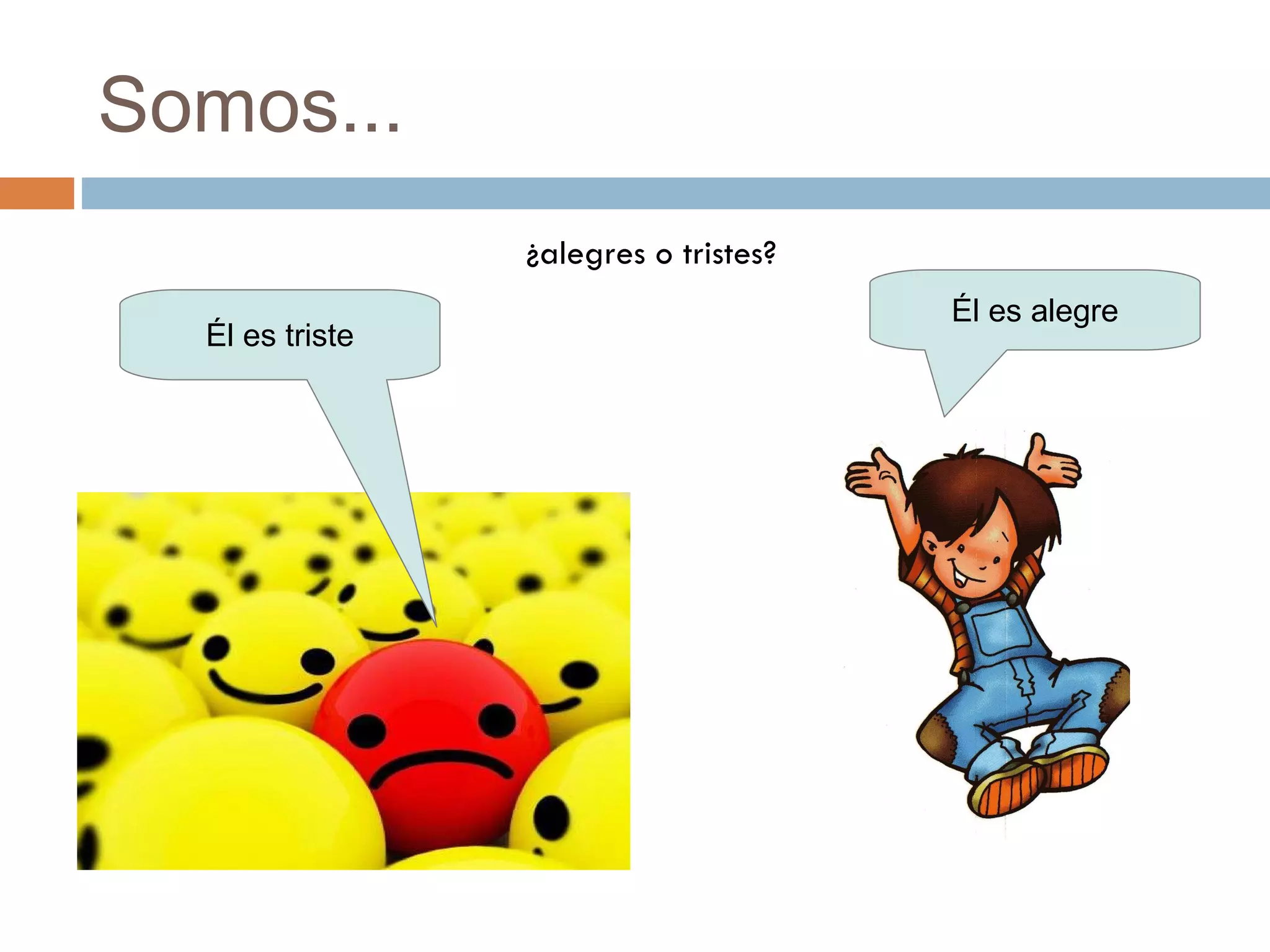 Somos...

¿alegres o tristes?

Él es triste

Él es alegre